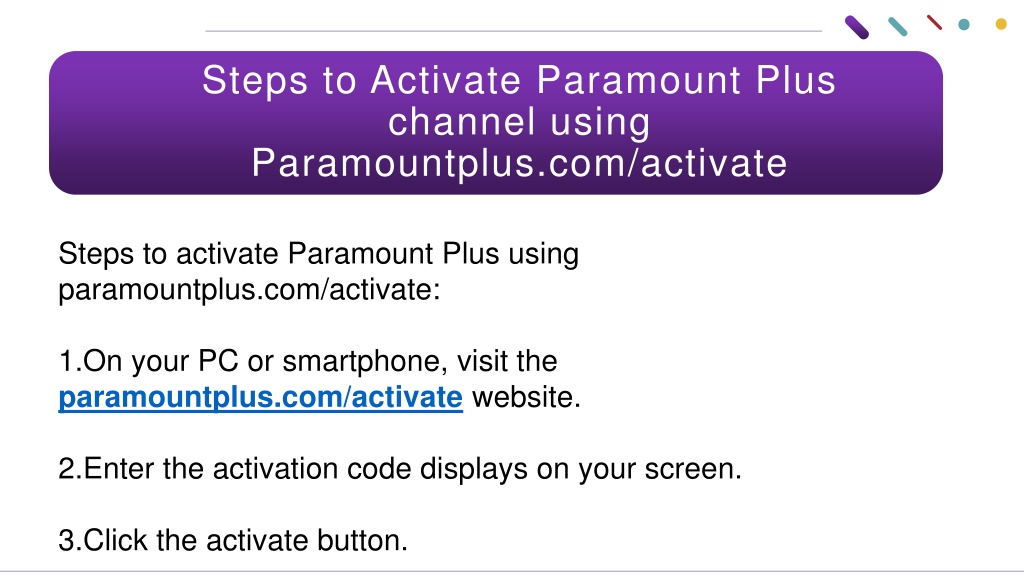 Steps to Activate Paramount Plus channel using Paramountplus.com/activate

Steps to activate Paramount Plus using paramountplus.com/activate:

1.On your PC or smartphone, visit the paramountplus.com/activate website.

2.Enter the activation code displays on your screen.

3.Click the activate button.